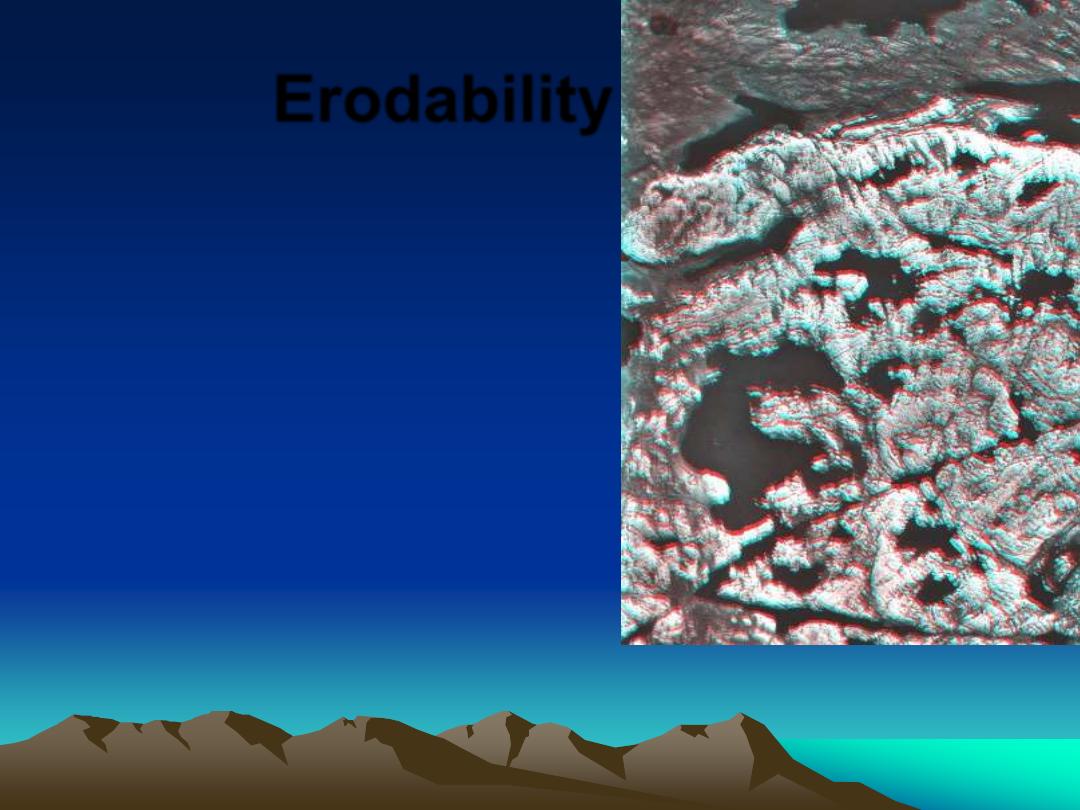 Erodability